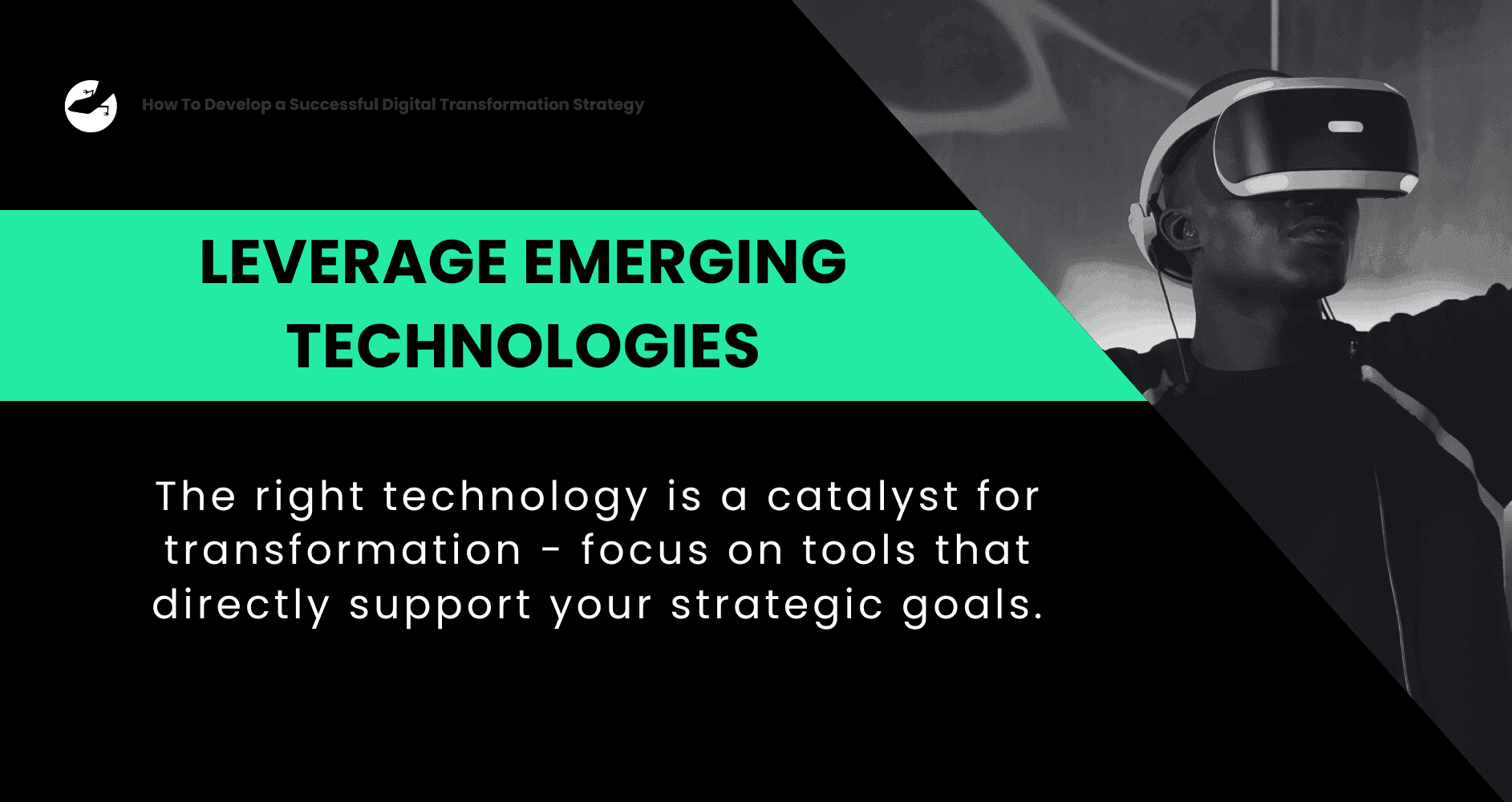 How To Develop a Successful Digital Transformation Strategy

LEVERAGE EMERGING TECHNOLOGIES

The right technology is a catalyst for transformation - focus on tools that directly support your strategic goals.